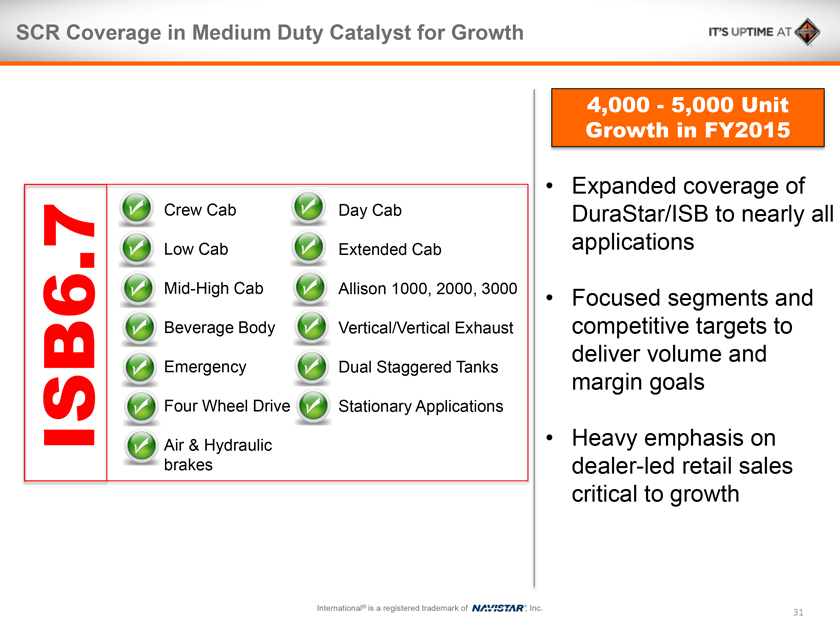 SCR Coverage in Medium Duty Catalyst for Growth

IT'S UPTIME AT

ISB6.7

Crew Cab
Low Cab
Mid-High Cab
Beverage Body
Emergency
Four Wheel Drive
Air & Hydraulic brakes

Day Cab
Extended Cab
Allison 1000, 2000, 3000
Vertical/Vertical Exhaust
Dual Staggered Tanks
Stationary Applications

4,000 - 5,000 Unit Growth in FY2015

• Expanded coverage of DuraStar/ISB to nearly all applications

• Focused segments and competitive targets to deliver volume and margin goals

• Heavy emphasis on dealer-led retail sales critical to growth

International® is a registered trademark of NAVISTAR, Inc.

31